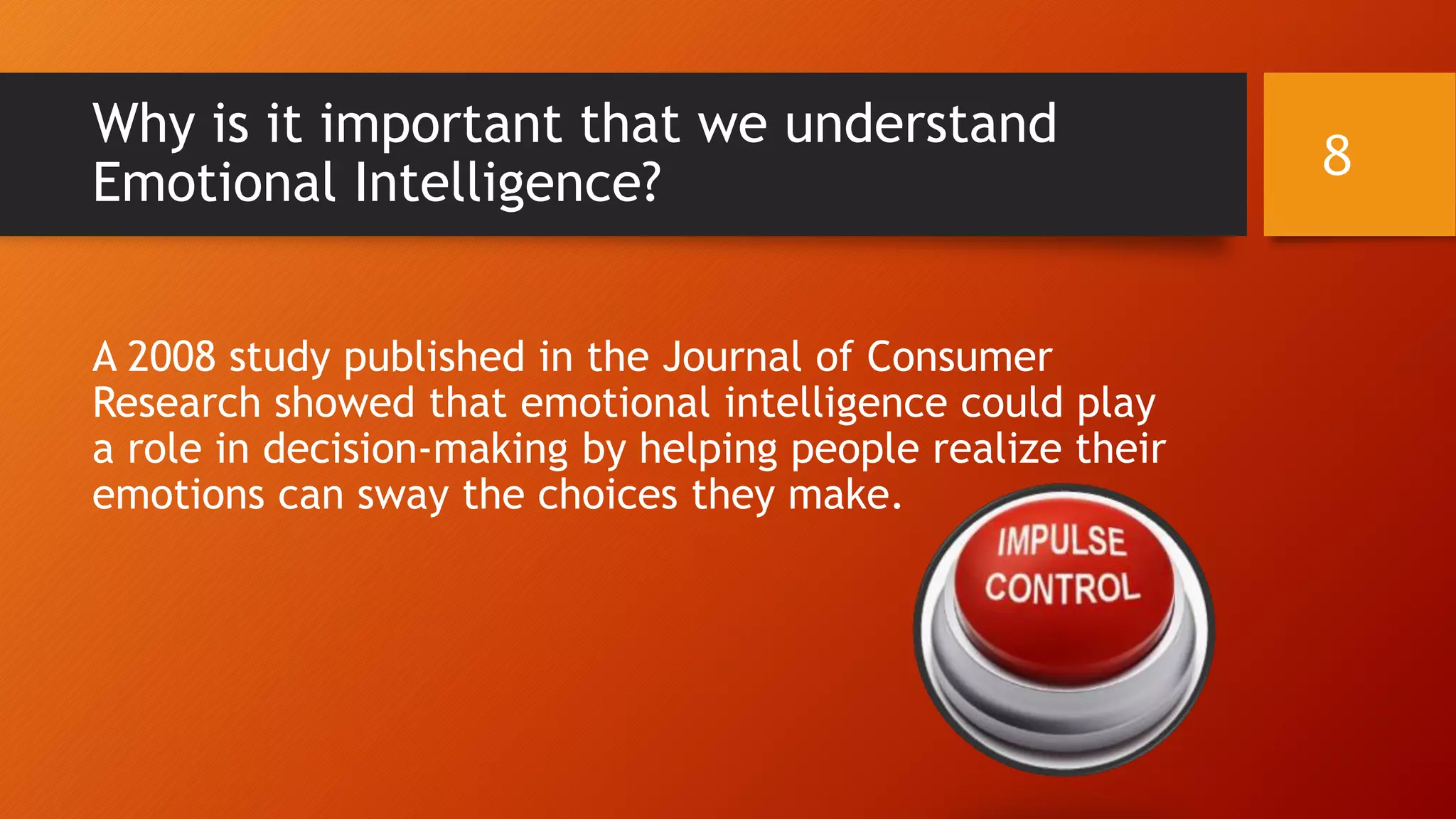 Why is it important that we understand Emotional Intelligence?

8

A 2008 study published in the Journal of Consumer Research showed that emotional intelligence could play a role in decision-making by helping people realize their emotions can sway the choices they make.

IMPULSE CONTROL